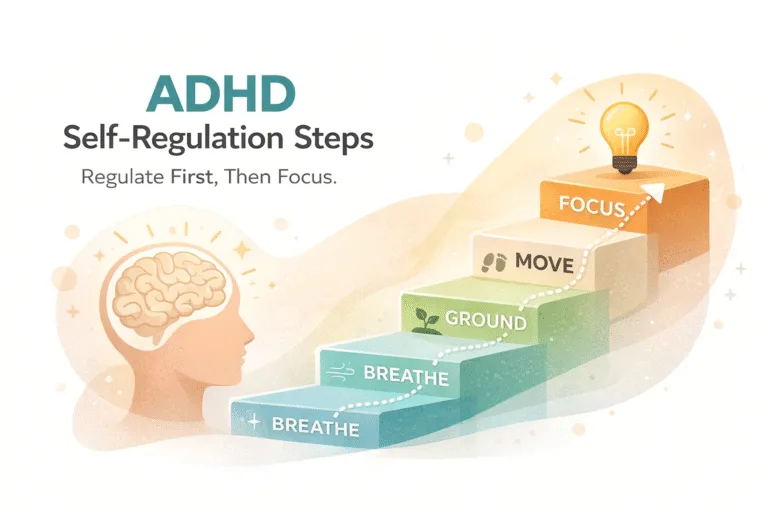 ADHD
Self-Regulation Steps
Regulate First, Then Focus.

FOCUS
MOVE
GROUND
BREATHE
BREATHE